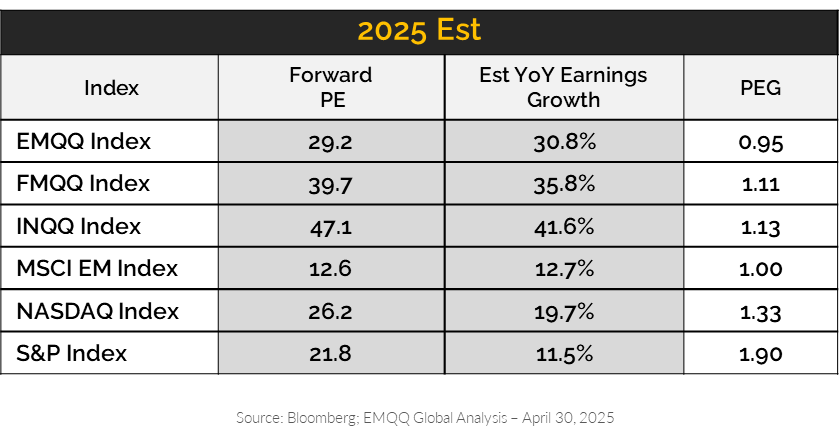 2025 Est

| Index | Forward PE | Est YoY Earnings Growth | PEG |
|---|---|---|---|
| EMQQ Index | 29.2 | 30.8% | 0.95 |
| FMQQ Index | 39.7 | 35.8% | 1.11 |
| INQQ Index | 47.1 | 41.6% | 1.13 |
| MSCI EM Index | 12.6 | 12.7% | 1.00 |
| NASDAQ Index | 26.2 | 19.7% | 1.33 |
| S&P Index | 21.8 | 11.5% | 1.90 |

Source: Bloomberg; EMQQ Global Analysis – April 30, 2025